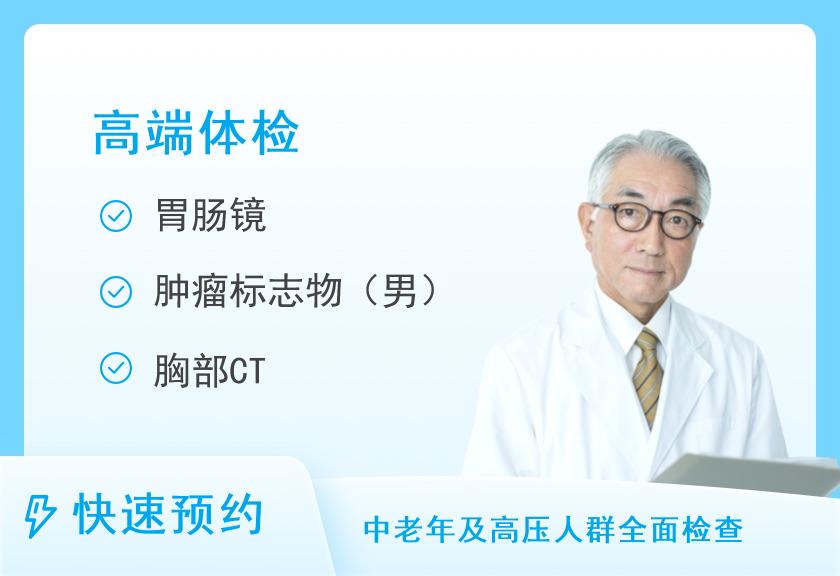 高端体检

胃肠镜

肿瘤标志物（男）

胸部CT

快速预约

中老年及高压人群全面检查